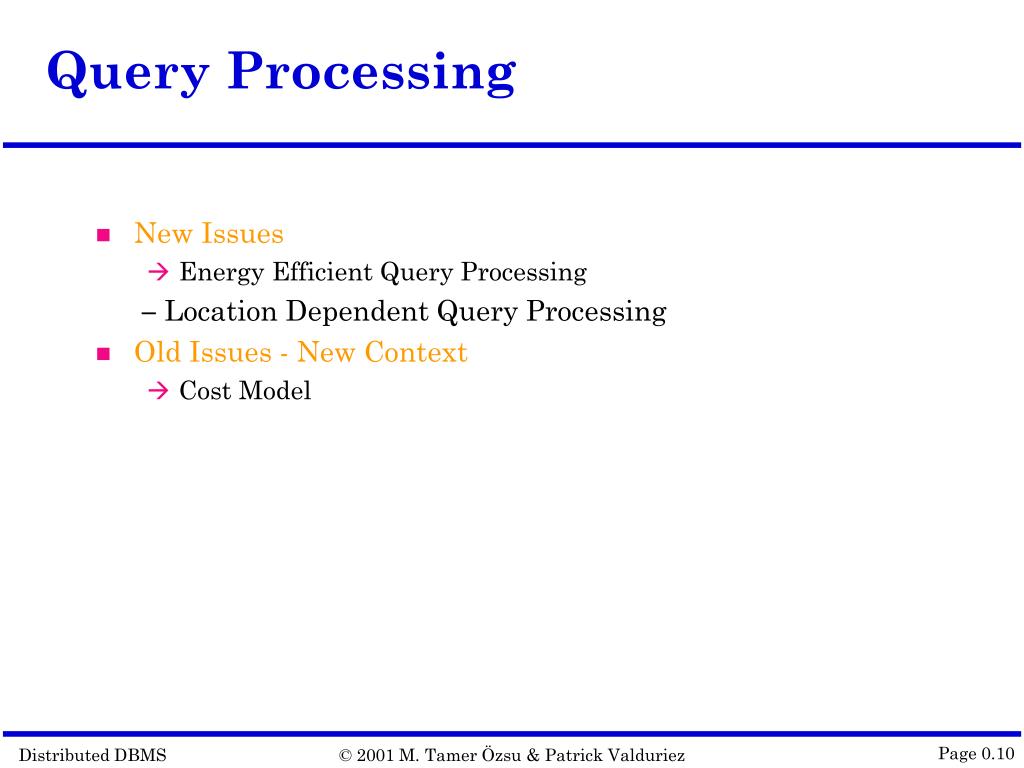 Query Processing

■ New Issues
→ Energy Efficient Query Processing
– Location Dependent Query Processing
■ Old Issues - New Context
→ Cost Model

Distributed DBMS © 2001 M. Tamer Özsu & Patrick Valduriez Page 0.10